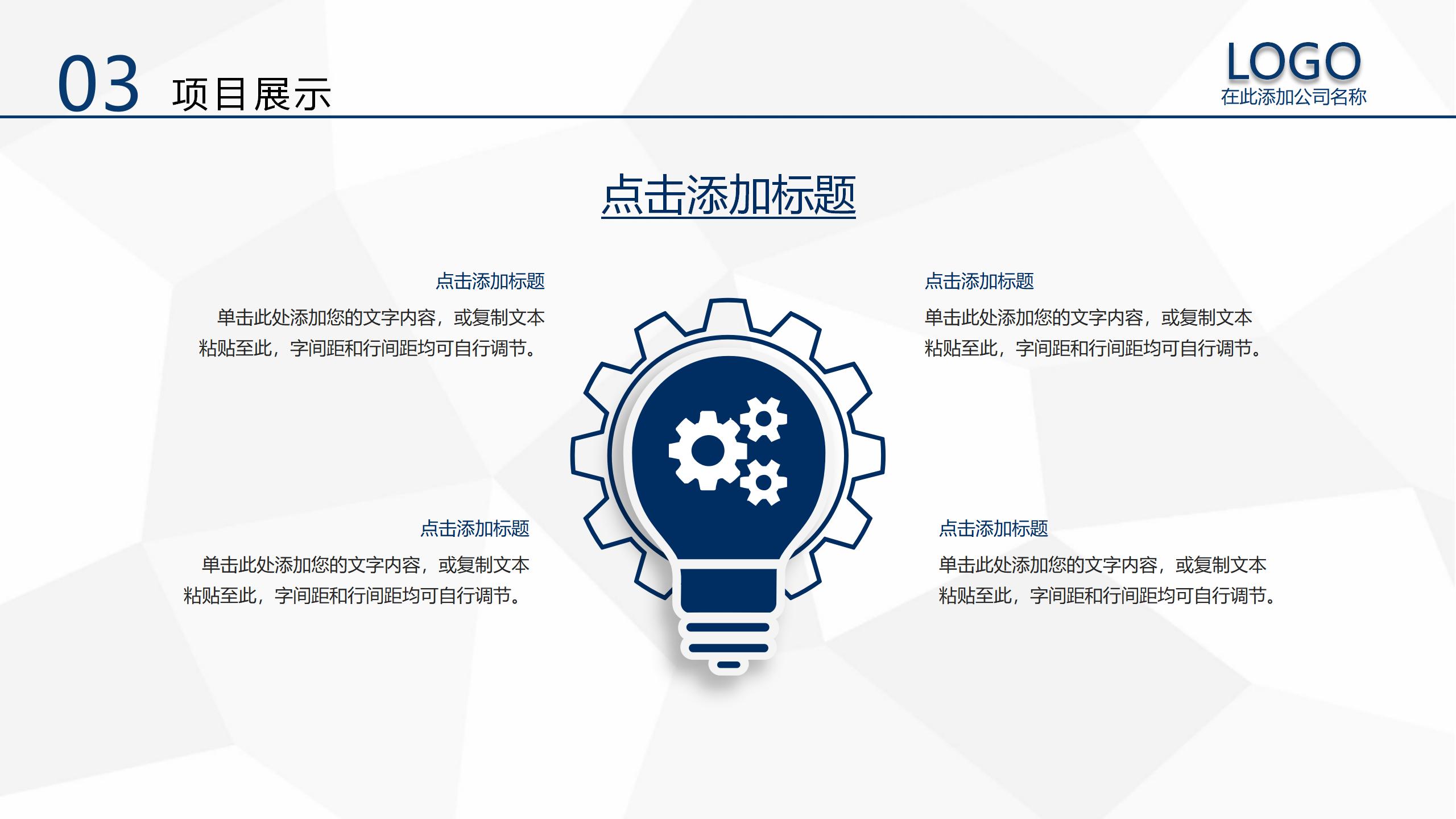 03 项目展示

LOGO
在此添加公司名称

点击添加标题

点击添加标题

单击此处添加您的文字内容，或复制文本粘贴至此，字间距和行间距均可自行调节。

点击添加标题

单击此处添加您的文字内容，或复制文本粘贴至此，字间距和行间距均可自行调节。

点击添加标题

单击此处添加您的文字内容，或复制文本粘贴至此，字间距和行间距均可自行调节。

点击添加标题

单击此处添加您的文字内容，或复制文本粘贴至此，字间距和行间距均可自行调节。